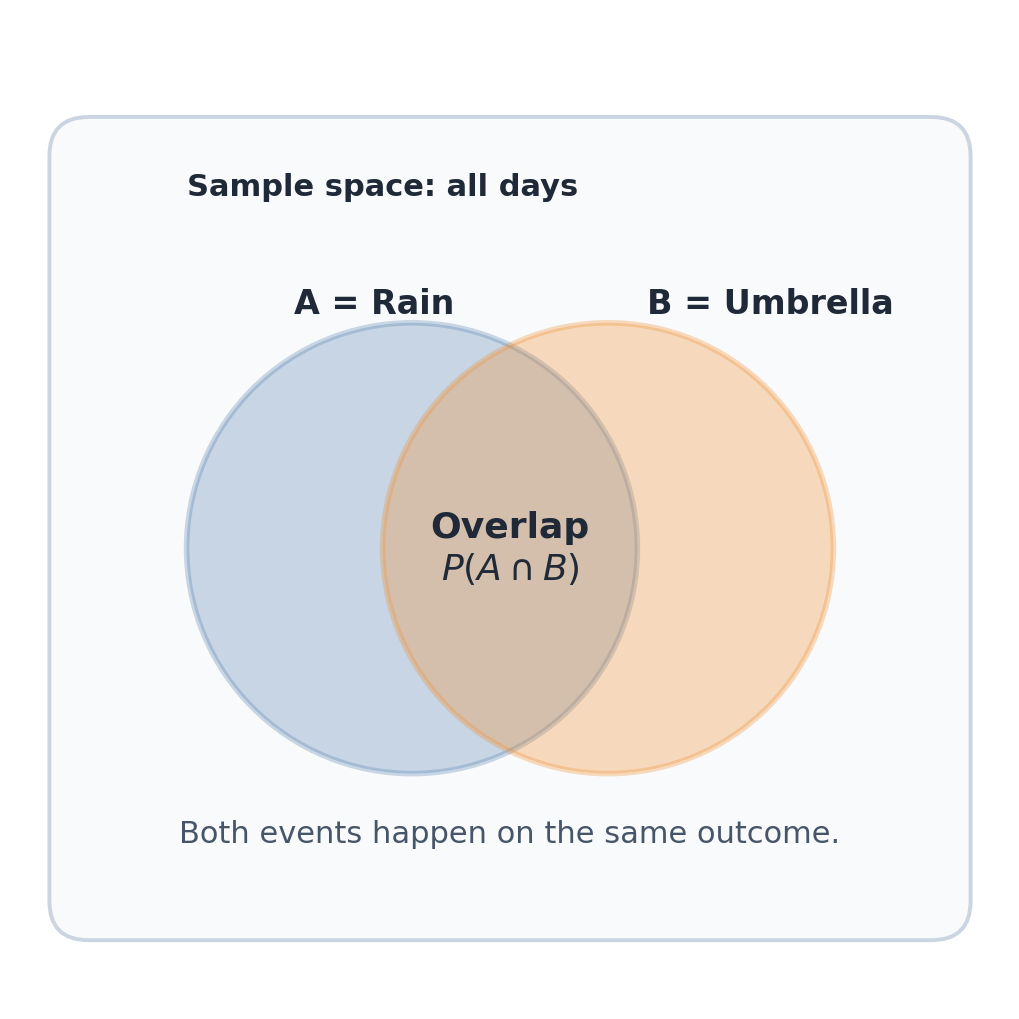 Sample space: all days

A = Rain

B = Umbrella

Overlap
$P(A \cap B)$

Both events happen on the same outcome.